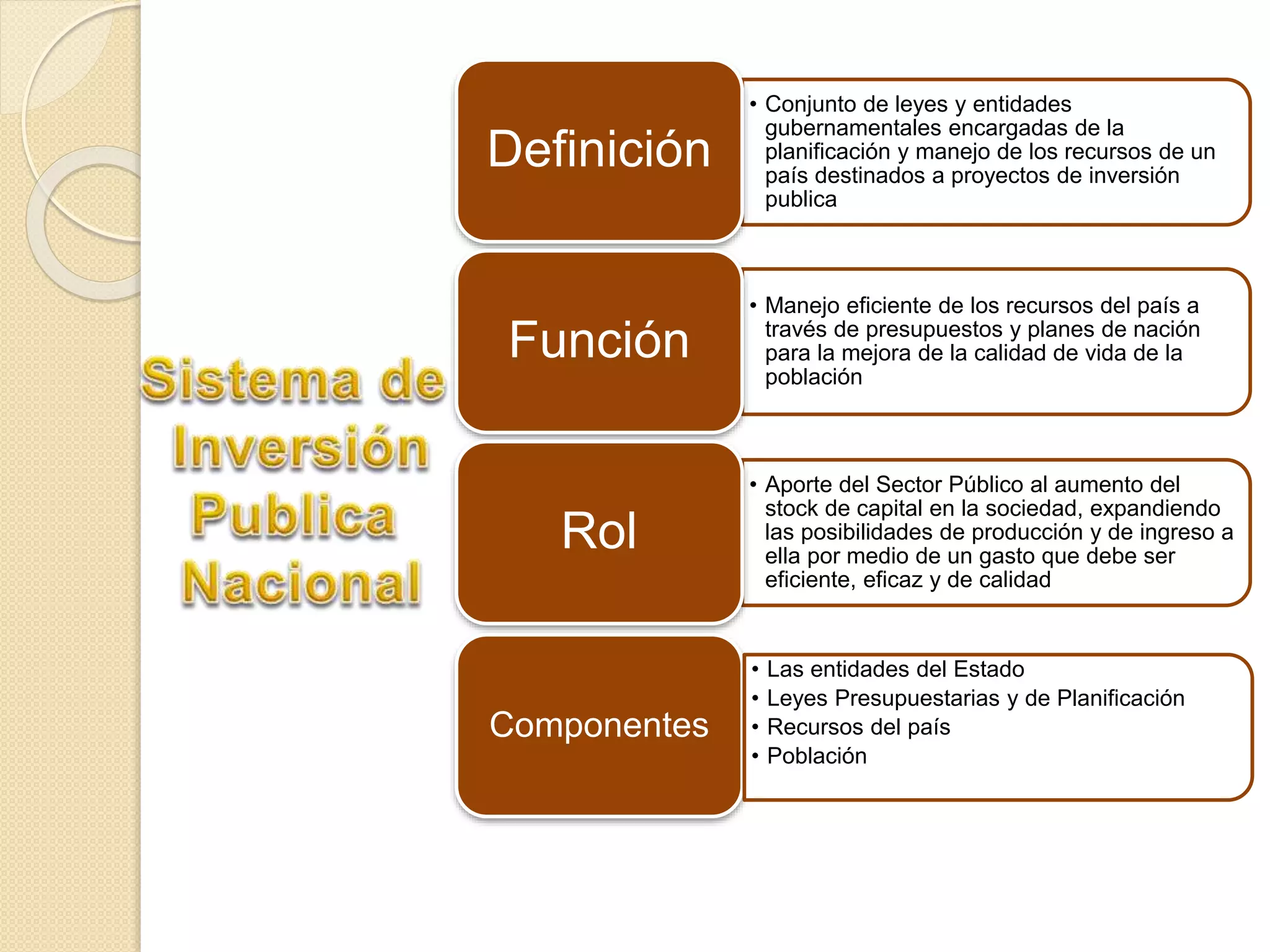 Sistema de Inversión Publica Nacional

Definición

• Conjunto de leyes y entidades gubernamentales encargadas de la planificación y manejo de los recursos de un país destinados a proyectos de inversión publica

Función

• Manejo eficiente de los recursos del país a través de presupuestos y planes de nación para la mejora de la calidad de vida de la población

Rol

• Aporte del Sector Público al aumento del stock de capital en la sociedad, expandiendo las posibilidades de producción y de ingreso a ella por medio de un gasto que debe ser eficiente, eficaz y de calidad

Componentes

• Las entidades del Estado
• Leyes Presupuestarias y de Planificación
• Recursos del país
• Población